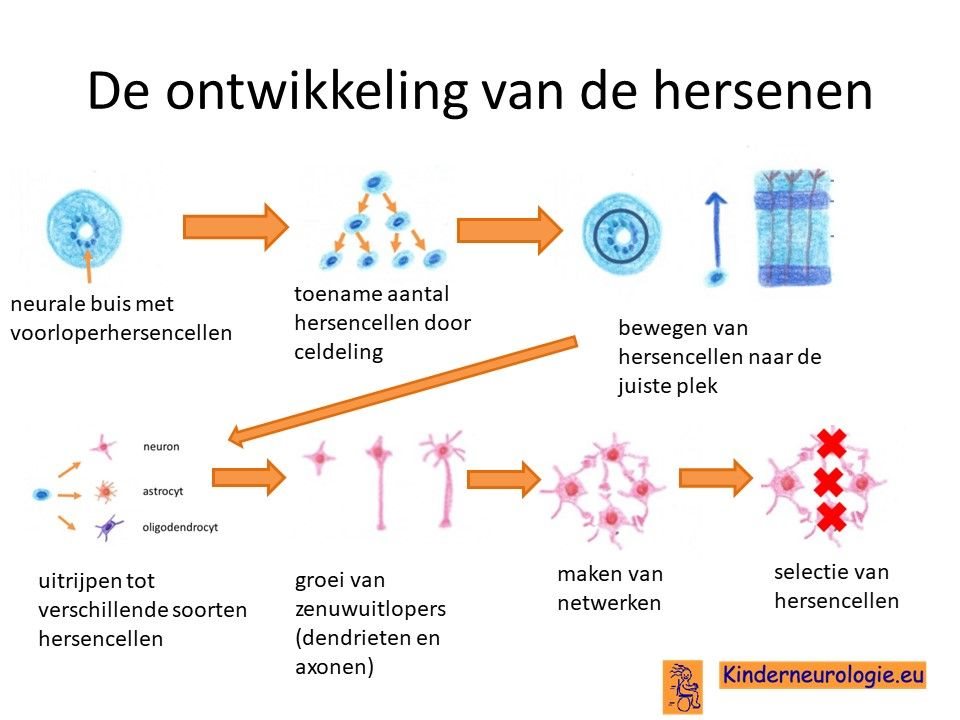 De ontwikkeling van de hersenen

neurale buis met voorloperhersencellen

toename aantal hersencellen door celdeling

bewegen van hersencellen naar de juiste plek

neuron

astrocyt

oligodendrocyt

uitrijpen tot verschillende soorten hersencellen

groei van zenuwuitlopers (dendrieten en axonen)

maken van netwerken

selectie van hersencellen

Kinderneurologie.eu